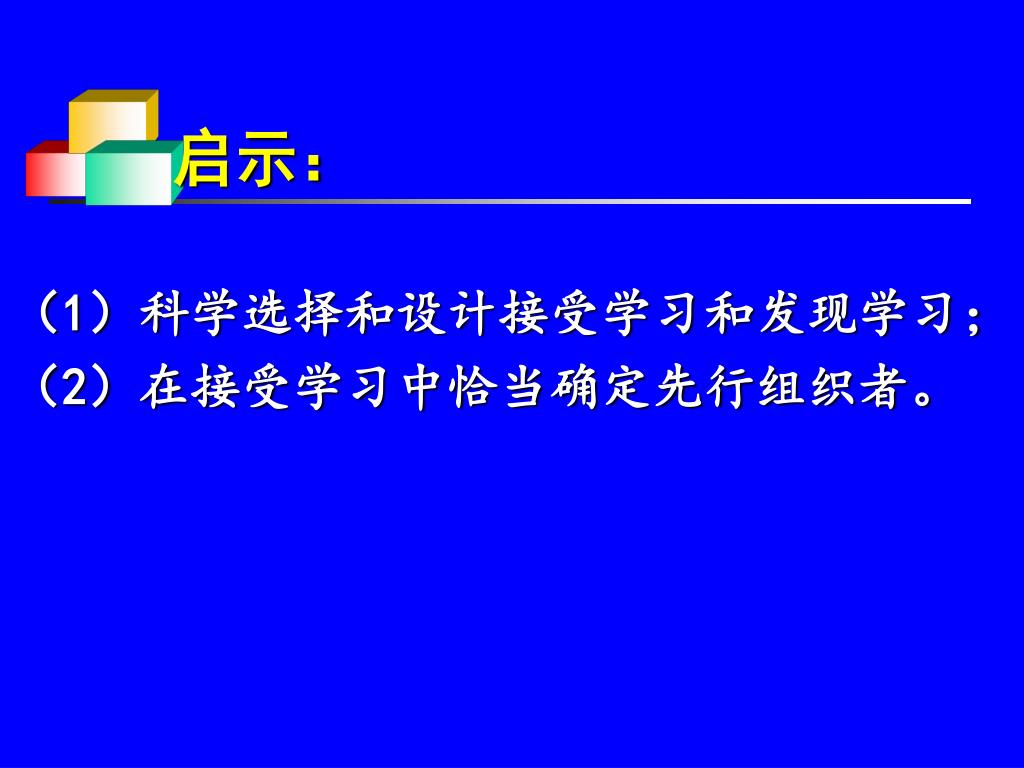 启示：

（1）科学选择和设计接受学习和发现学习；
（2）在接受学习中恰当确定先行组织者。